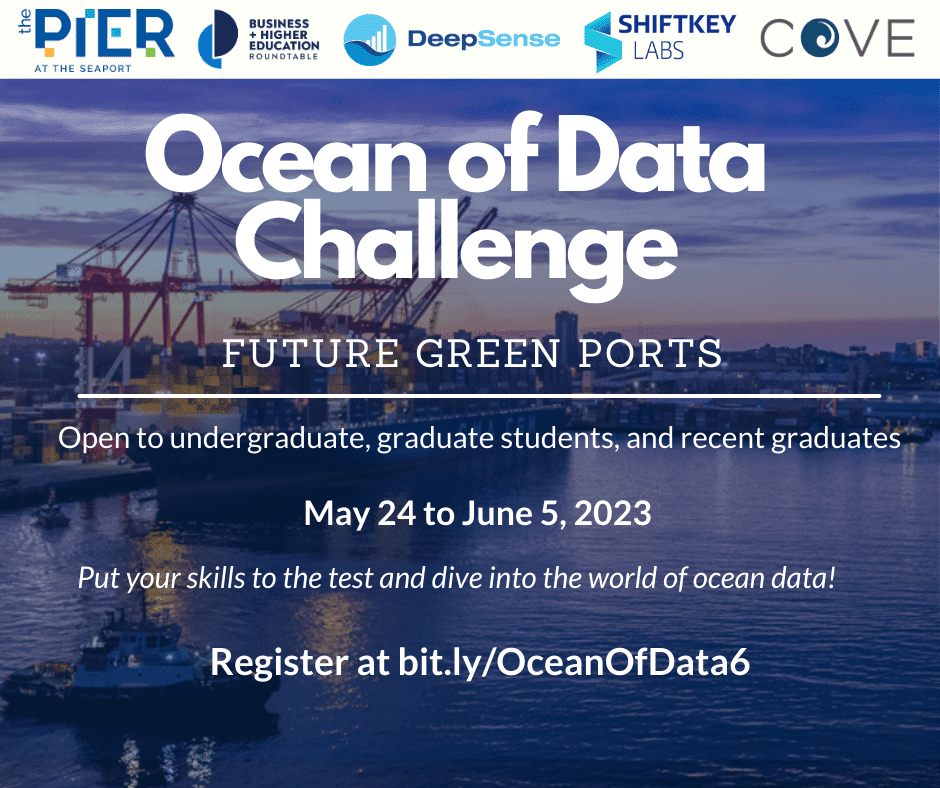 the PIER AT THE SEAPORT

BUSINESS + HIGHER EDUCATION ROUNDTABLE

DeepSense

SHIFTKEY LABS

COVE

Ocean of Data Challenge

FUTURE GREEN PORTS

Open to undergraduate, graduate students, and recent graduates

May 24 to June 5, 2023

Put your skills to the test and dive into the world of ocean data!

Register at bit.ly/OceanOfData6